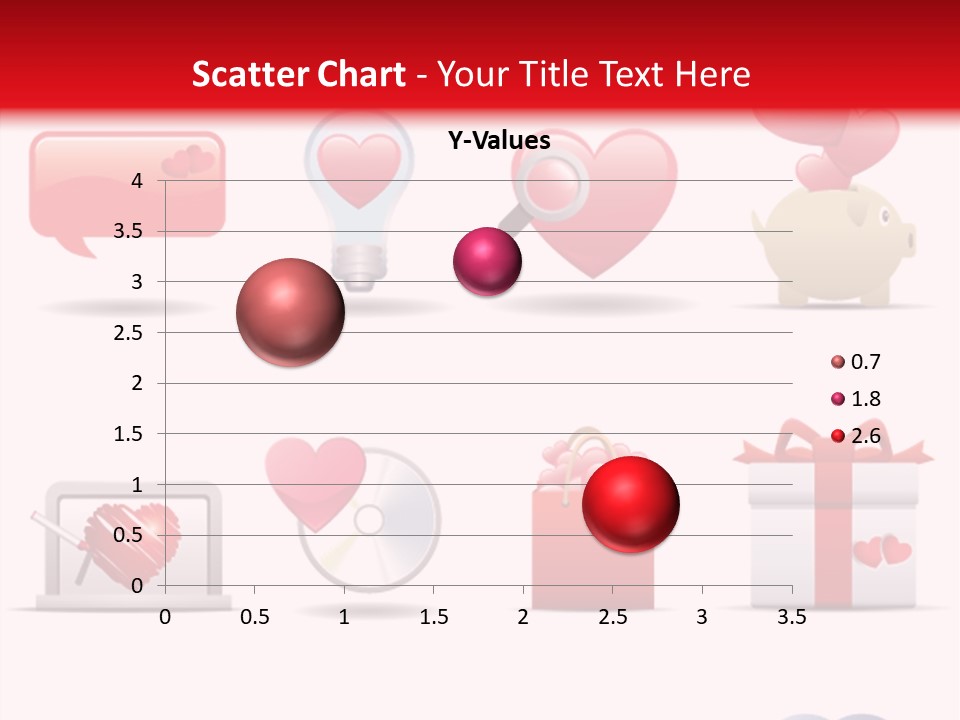 Scatter Chart - Your Title Text Here

Y-Values

4
3.5
3
2.5
2
1.5
1
0.5
0

0 0.5 1 1.5 2 2.5 3 3.5

0.7
1.8
2.6